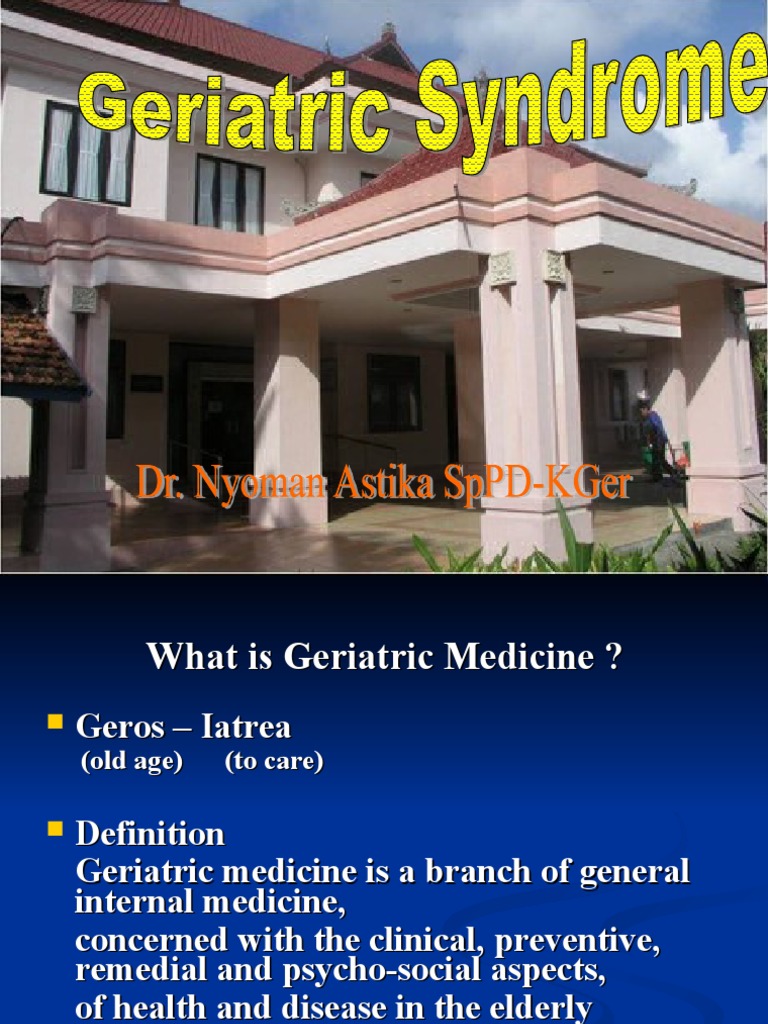 Geriatric Syndrome

Dr. Nyoman Astika SpPD-KGer

What is Geriatric Medicine ?

Geros – Iatrea
(old age) (to care)

Definition
Geriatric medicine is a branch of general internal medicine,
concerned with the clinical, preventive, remedial and psycho-social aspects,
of health and disease in the elderly